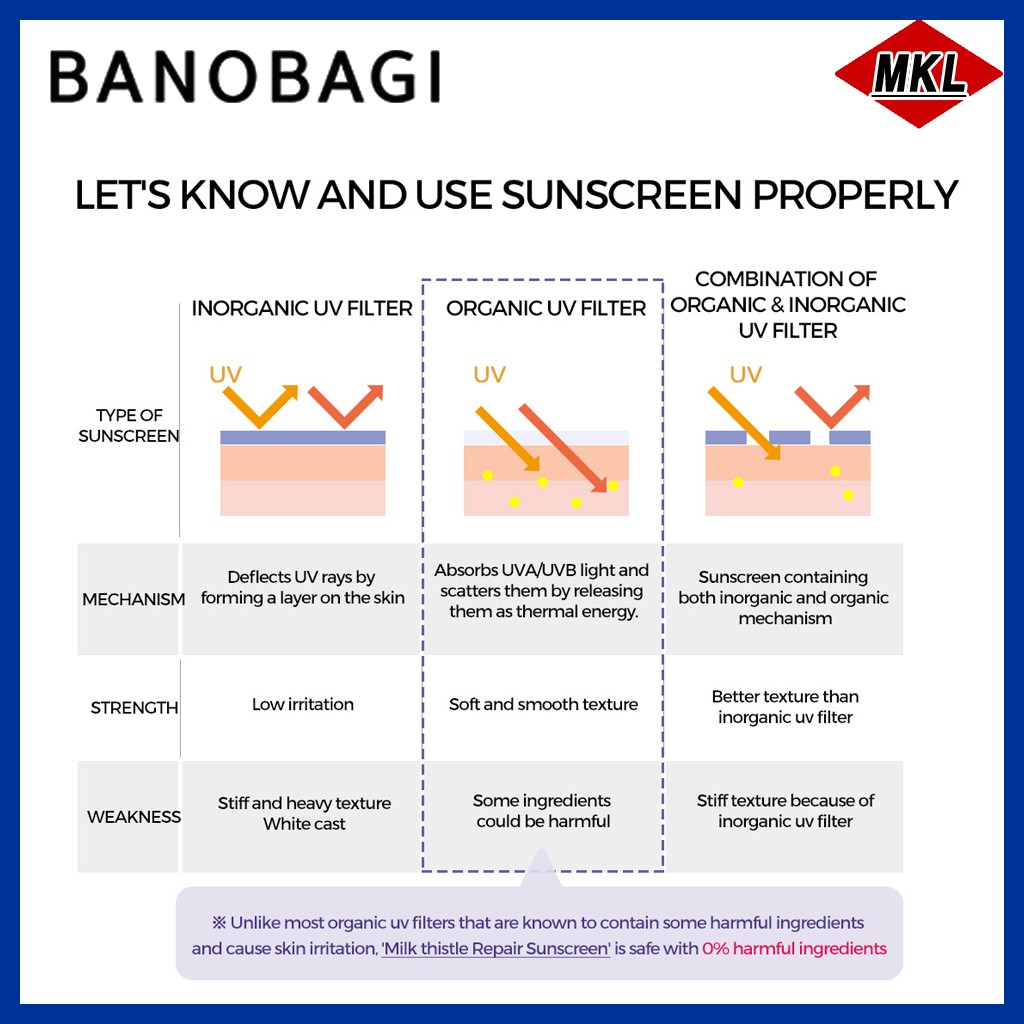 BANOBAGI

MKL

LET'S KNOW AND USE SUNSCREEN PROPERLY

| | INORGANIC UV FILTER | ORGANIC UV FILTER | COMBINATION OF ORGANIC & INORGANIC UV FILTER |
|---|---|---|---|
| TYPE OF SUNSCREEN | UV | UV | UV |
| MECHANISM | Deflects UV rays by forming a layer on the skin | Absorbs UVA/UVB light and scatters them by releasing them as thermal energy. | Sunscreen containing both inorganic and organic mechanism |
| STRENGTH | Low irritation | Soft and smooth texture | Better texture than inorganic uv filter |
| WEAKNESS | Stiff and heavy texture White cast | Some ingredients could be harmful | Stiff texture because of inorganic uv filter |

※ Unlike most organic uv filters that are known to contain some harmful ingredients and cause skin irritation, 'Milk thistle Repair Sunscreen' is safe with 0% harmful ingredients